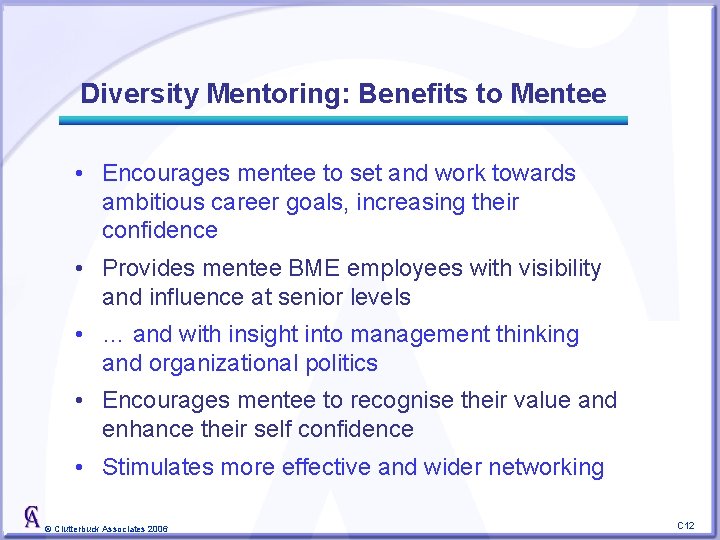 Diversity Mentoring: Benefits to Mentee

• Encourages mentee to set and work towards ambitious career goals, increasing their confidence

• Provides mentee BME employees with visibility and influence at senior levels

• … and with insight into management thinking and organizational politics

• Encourages mentee to recognise their value and enhance their self confidence

• Stimulates more effective and wider networking

CA

© Clutterbuck Associates 2006

C12